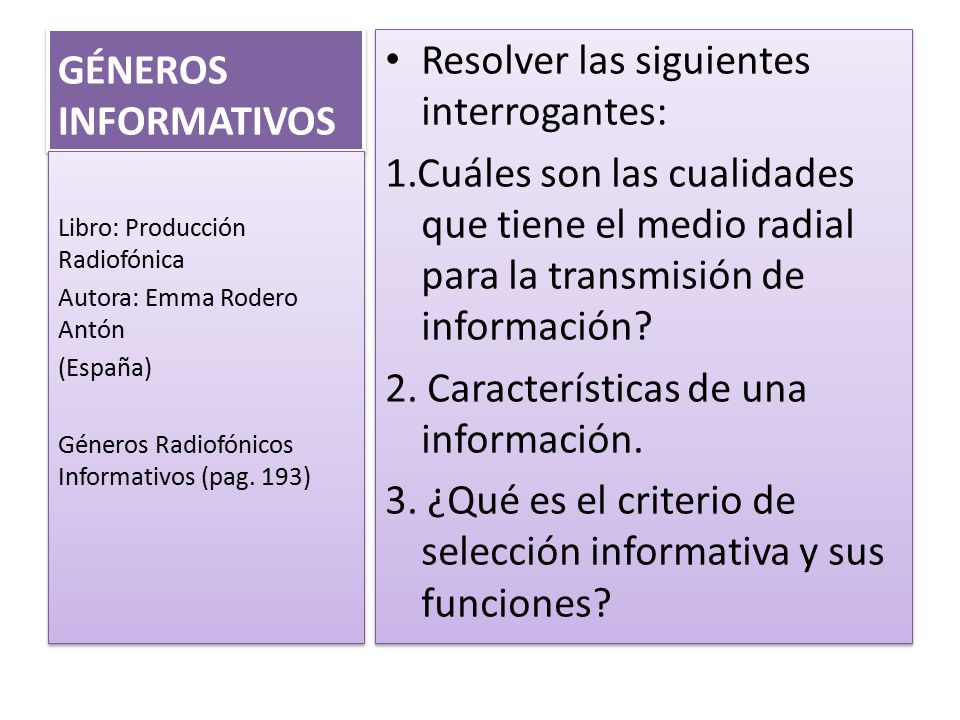 GÉNEROS INFORMATIVOS

Libro: Producción Radiofónica
Autora: Emma Rodero Antón
(España)

Géneros Radiofónicos Informativos (pag. 193)

• Resolver las siguientes interrogantes:
1.Cuáles son las cualidades que tiene el medio radial para la transmisión de información?
2. Características de una información.
3. ¿Qué es el criterio de selección informativa y sus funciones?